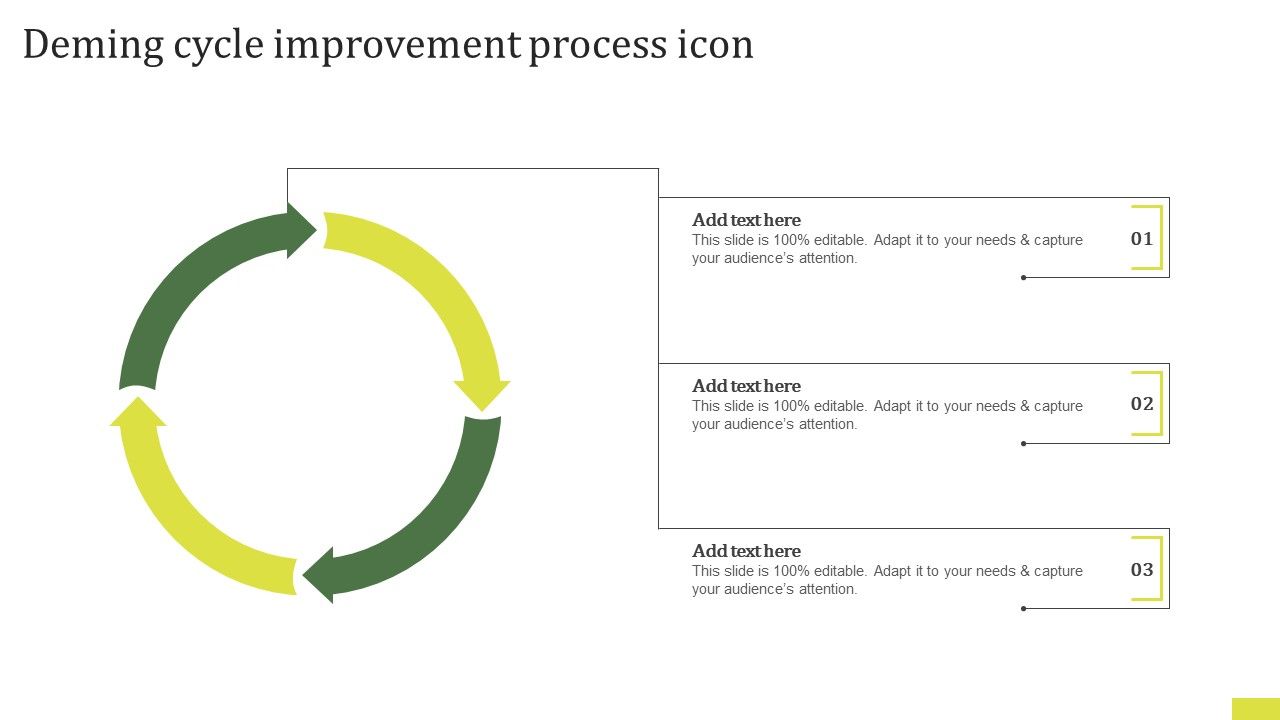 Deming cycle improvement process icon

Add text here
This slide is 100% editable. Adapt it to your needs & capture your audience's attention.

01

Add text here
This slide is 100% editable. Adapt it to your needs & capture your audience's attention.

02

Add text here
This slide is 100% editable. Adapt it to your needs & capture your audience's attention.

03